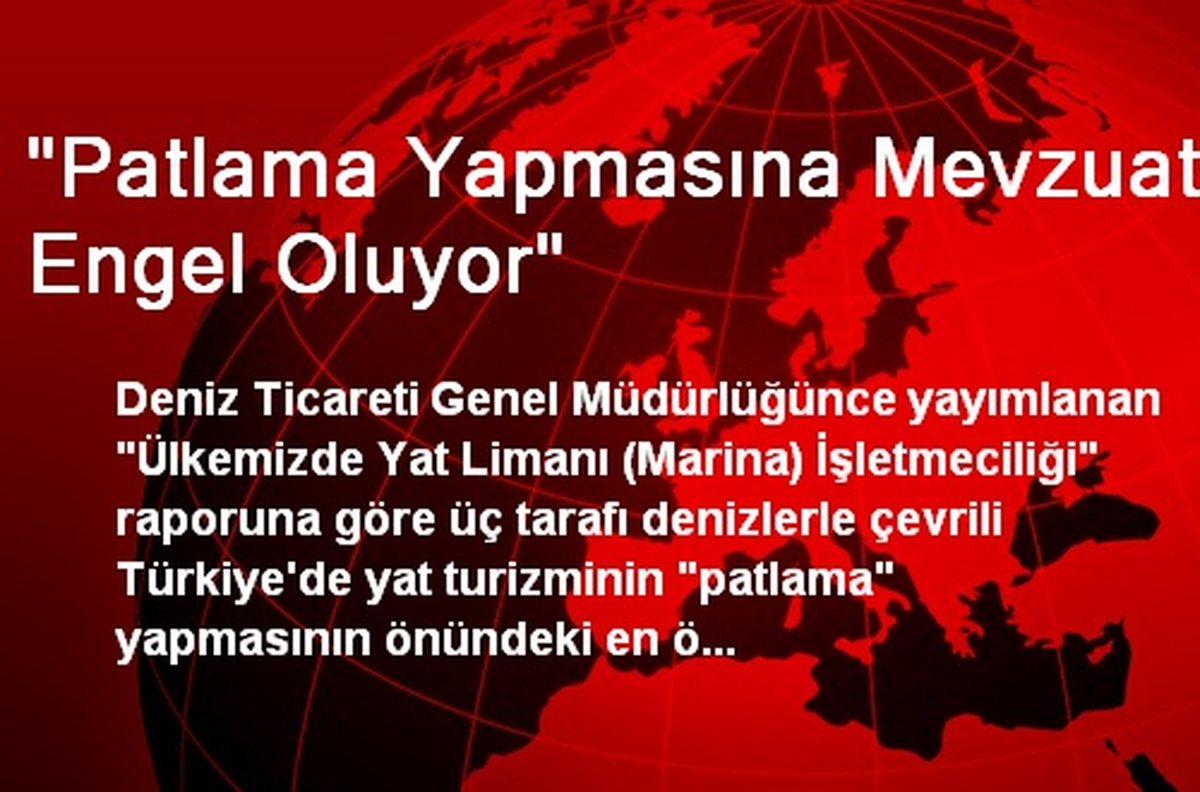 "Patlama Yapmasına Mevzuat Engel Oluyor"

Deniz Ticareti Genel Müdürlüğünce yayımlanan "Ülkemizde Yat Limanı (Marina) İşletmeciliği" raporuna göre üç tarafı denizlerle çevrili Türkiye'de yat turizminin "patlama" yapmasının önündeki en ö...